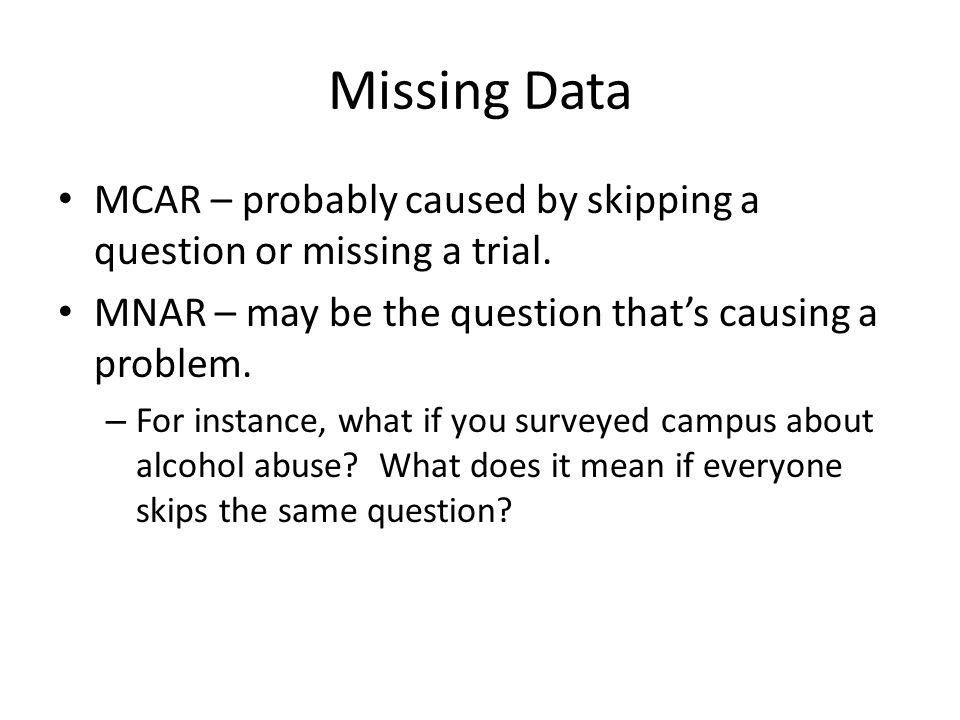 Missing Data

• MCAR – probably caused by skipping a question or missing a trial.

• MNAR – may be the question that's causing a problem.

– For instance, what if you surveyed campus about alcohol abuse? What does it mean if everyone skips the same question?